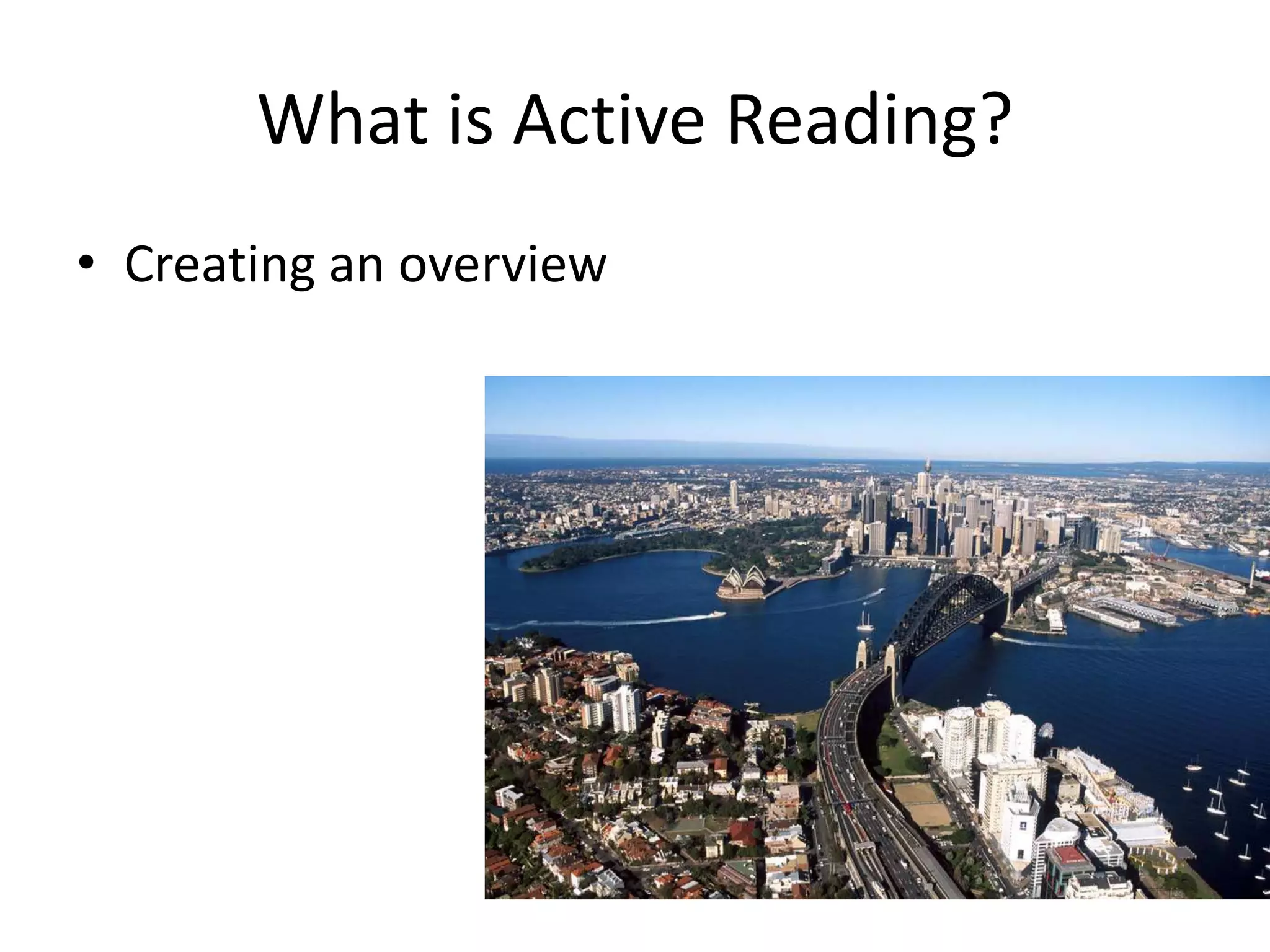 What is Active Reading?

• Creating an overview